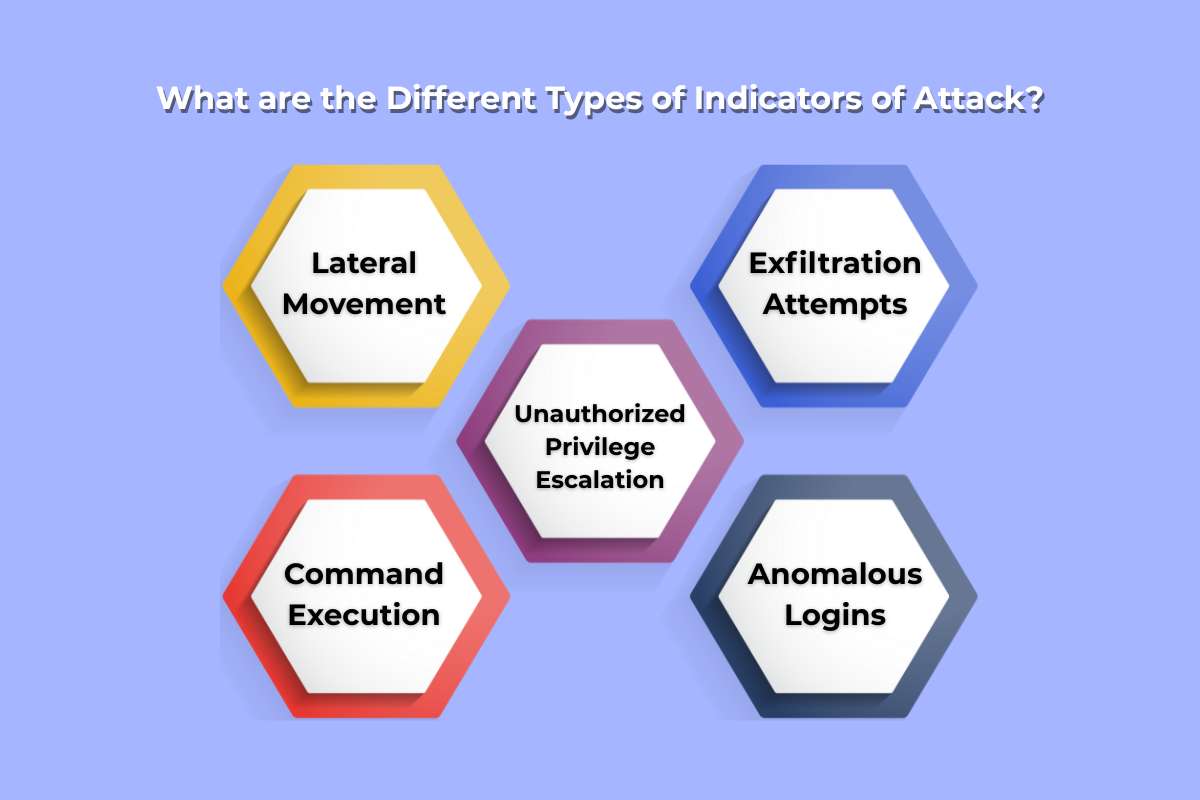 What are the Different Types of Indicators of Attack?

Lateral Movement

Exfiltration Attempts

Unauthorized Privilege Escalation

Command Execution

Anomalous Logins